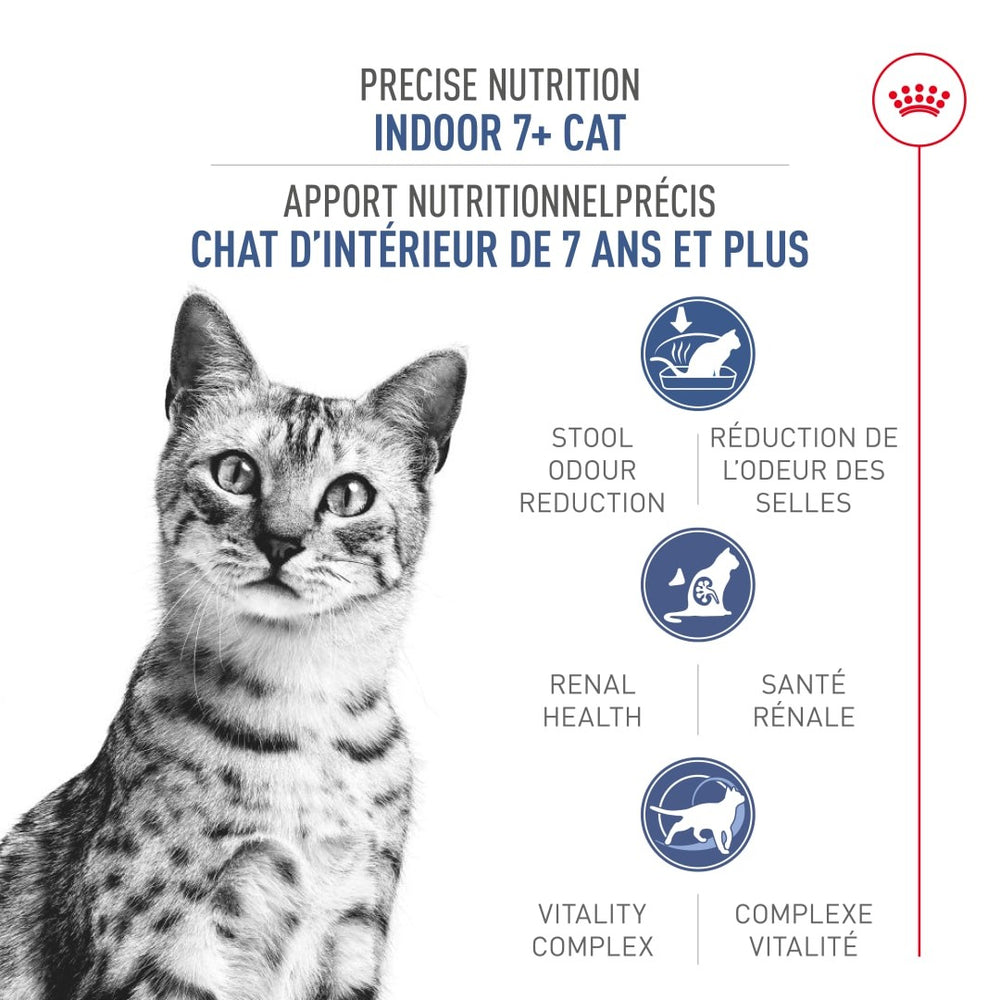 PRECISE NUTRITION
INDOOR 7+ CAT

APPORT NUTRITIONNELPRÉCIS
CHAT D'INTÉRIEUR DE 7 ANS ET PLUS

STOOL ODOUR REDUCTION

RÉDUCTION DE L'ODEUR DES SELLES

RENAL HEALTH

SANTÉ RÉNALE

VITALITY COMPLEX

COMPLEXE VITALITÉ